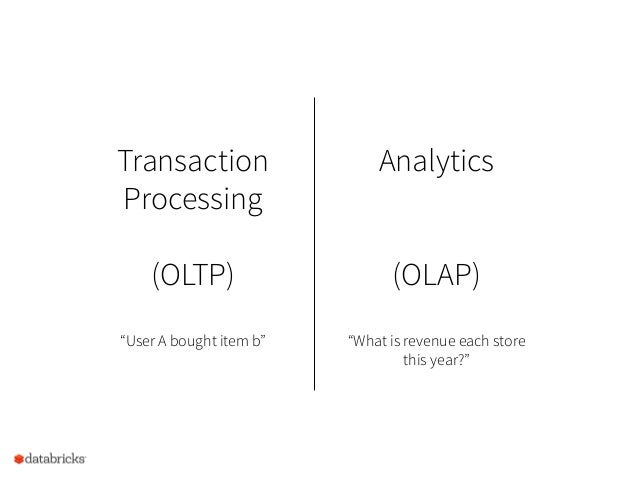 Transaction Processing

(OLTP)

“User A bought item b”

Analytics

(OLAP)

“What is revenue each store this year?”

databricks